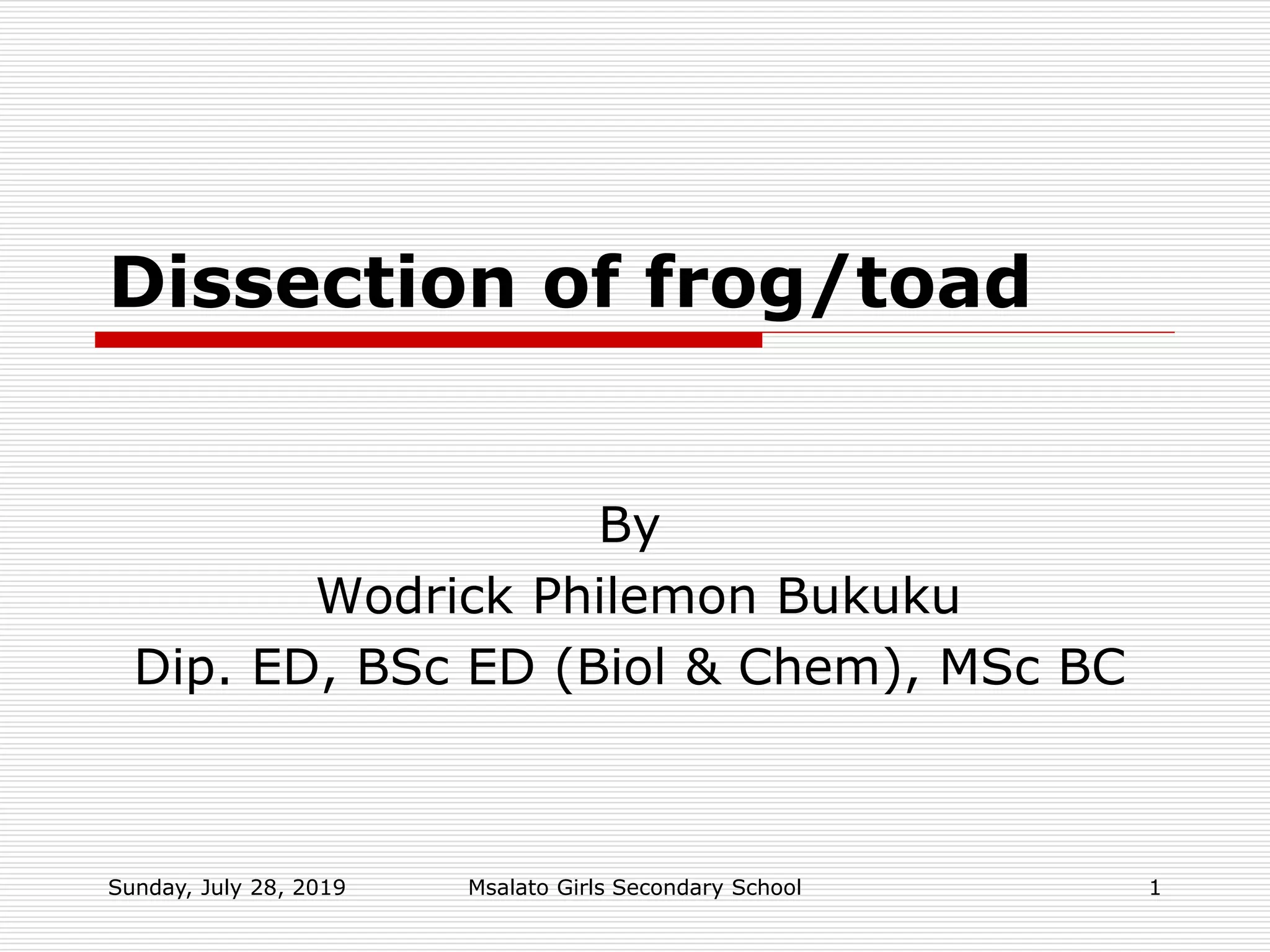 Dissection of frog/toad

By

Wodrick Philemon Bukuku

Dip. ED, BSc ED (Biol & Chem), MSc BC

Sunday, July 28, 2019

Msalato Girls Secondary School

1